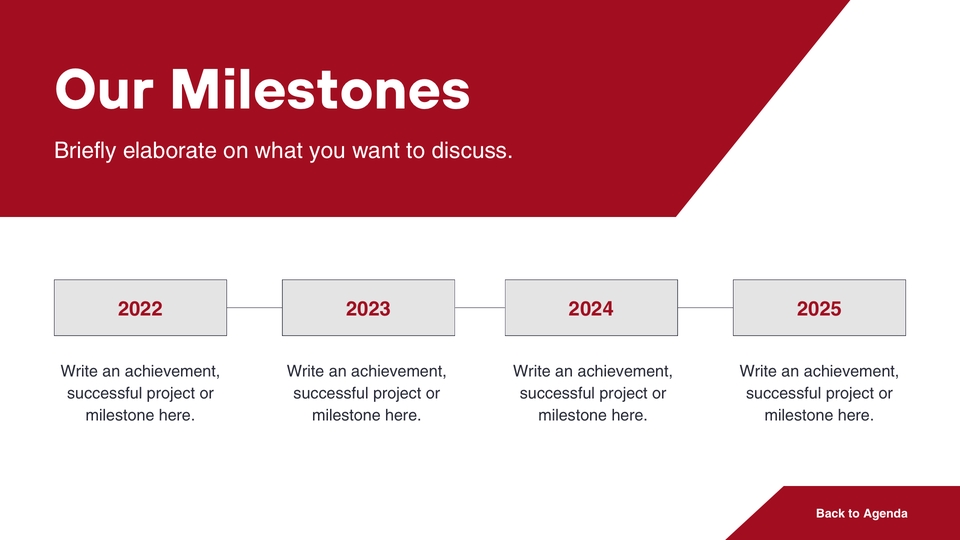 Our Milestones

Briefly elaborate on what you want to discuss.

2022

Write an achievement, successful project or milestone here.

2023

Write an achievement, successful project or milestone here.

2024

Write an achievement, successful project or milestone here.

2025

Write an achievement, successful project or milestone here.

Back to Agenda